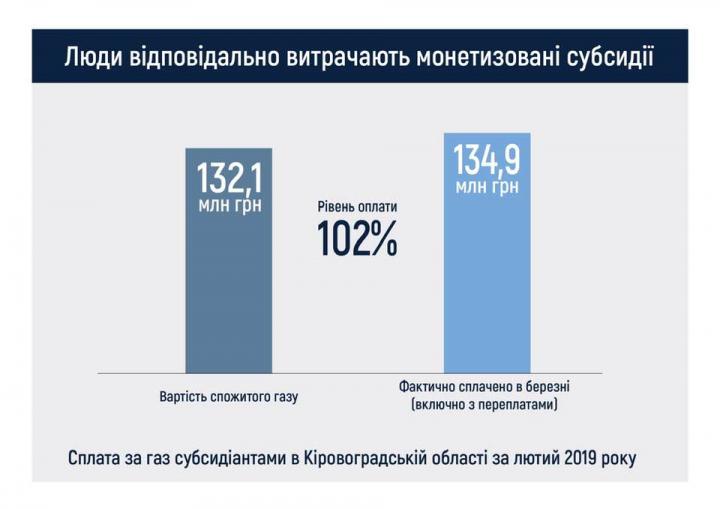 Люди відповідально витрачають монетизовані субсидії

132,1 млн грн

Рівень оплати
102%

134,9 млн грн

Вартість спожитого газу

Фактично сплачено в березні (включно з переплатами)

Сплата за газ субсидіантами в Кіровоградській області за лютий 2019 року